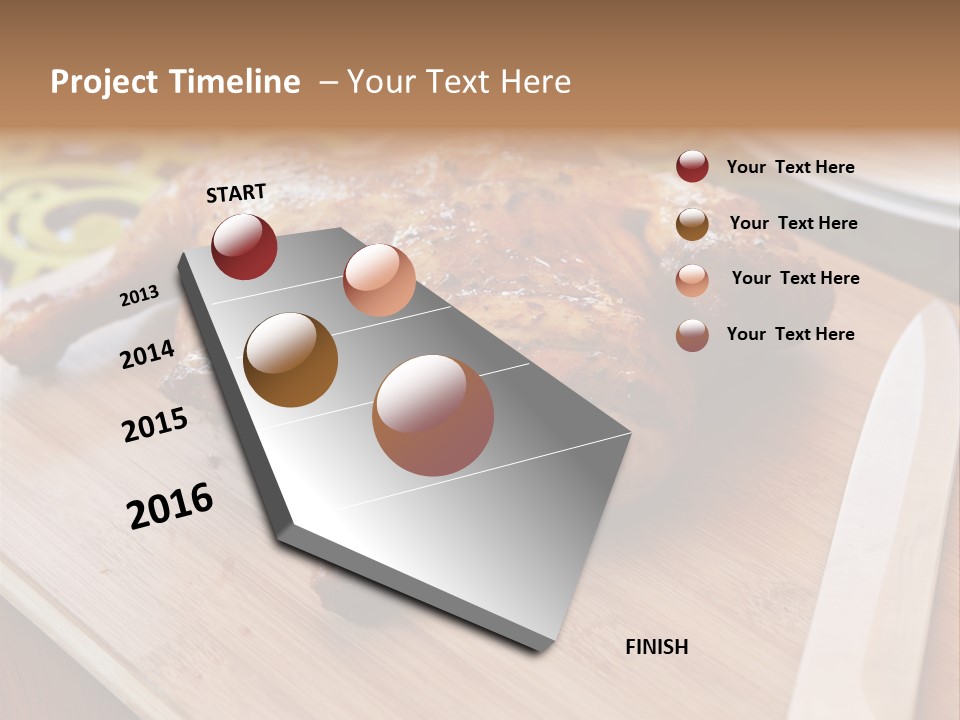 Project Timeline – Your Text Here

START

2013

2014

2015

2016

FINISH

Your Text Here

Your Text Here

Your Text Here

Your Text Here